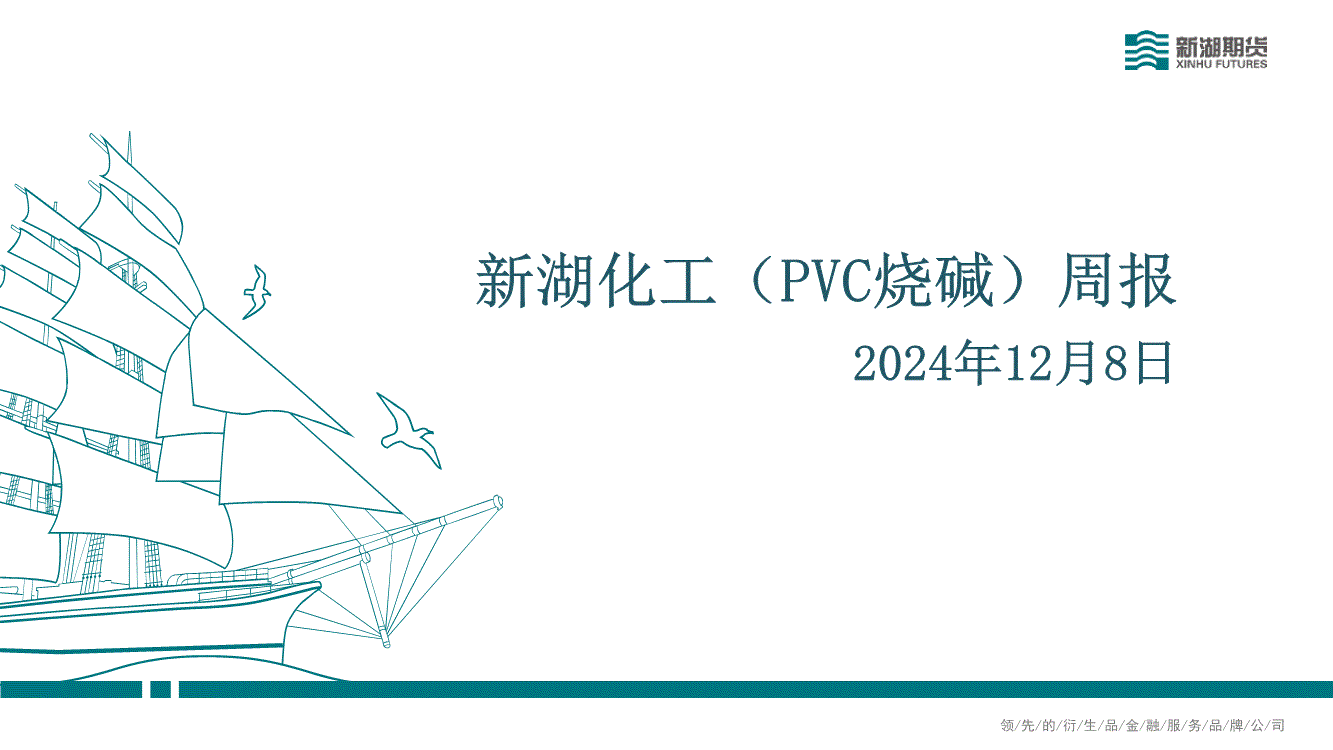 新湖期货
XINHU FUTURES

新湖化工（PVC烧碱）周报

2024年12月8日

领/先/的/衍/生/品/金/融/服/务/品/牌/公/司